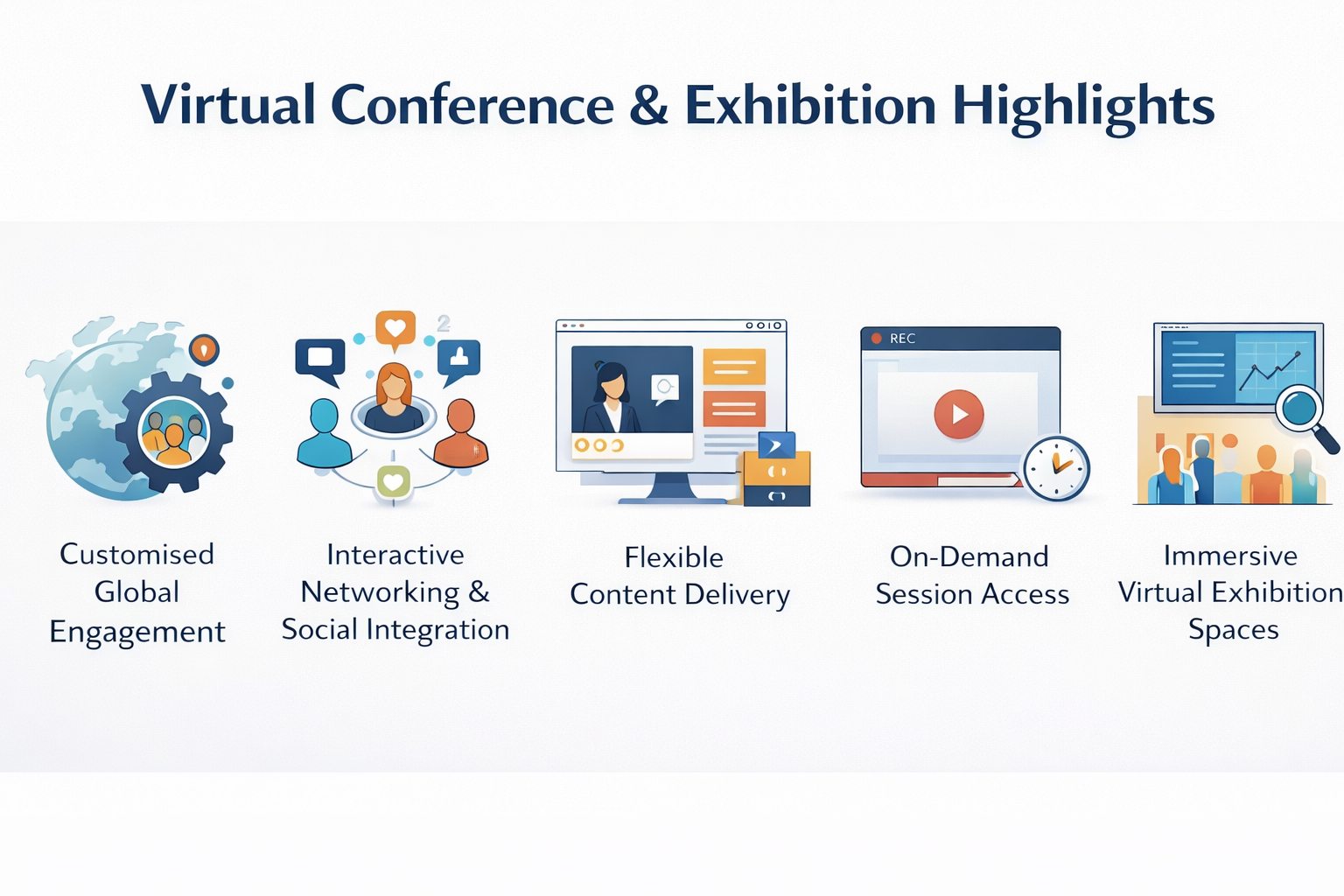 Virtual Conference & Exhibition Highlights

2

REC

Customised Global Engagement

Interactive Networking & Social Integration

Flexible Content Delivery

On-Demand Session Access

Immersive Virtual Exhibition Spaces